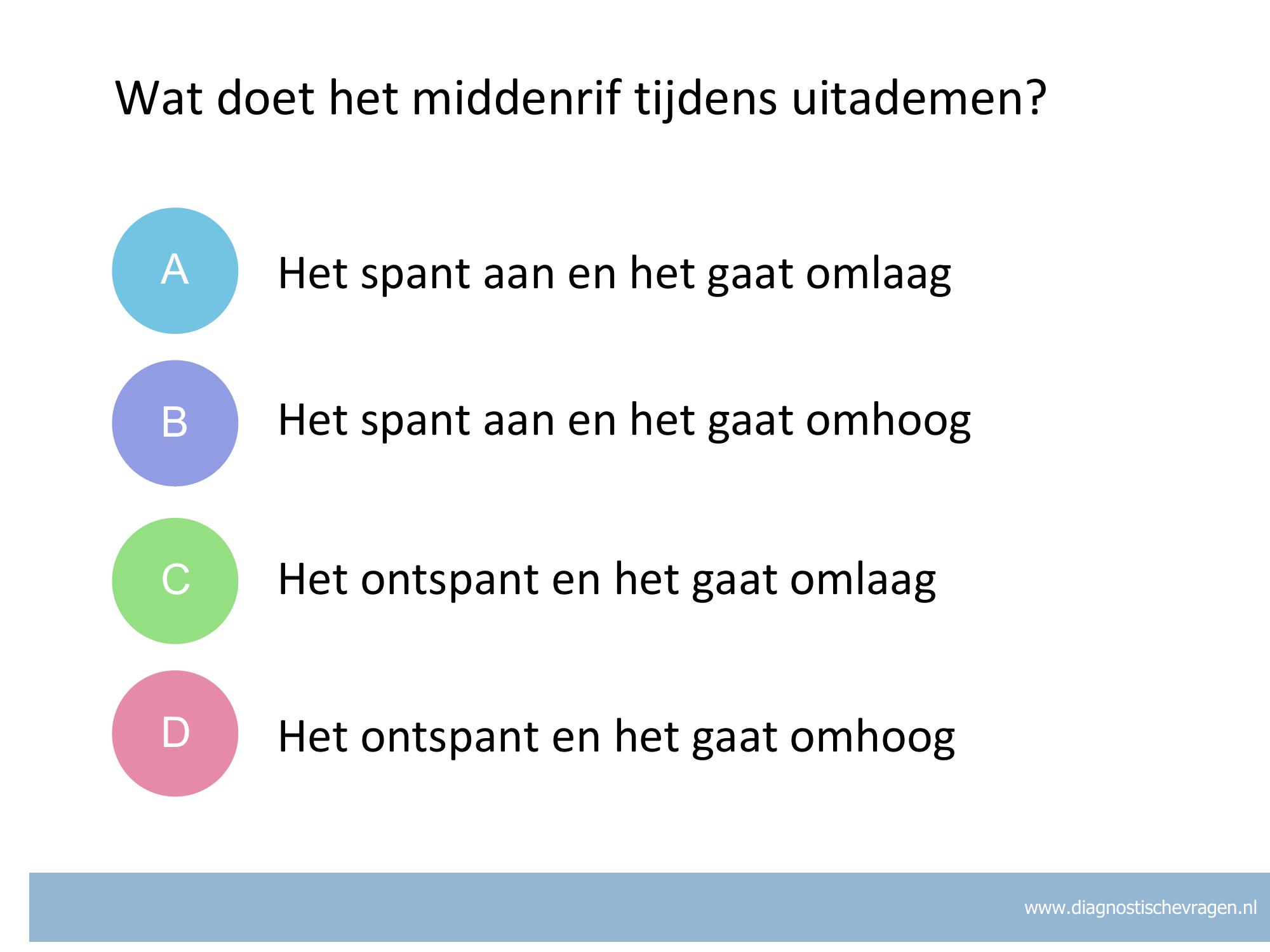 Wat doet het middenrif tijdens uitademen?

A Het spant aan en het gaat omlaag

B Het spant aan en het gaat omhoog

C Het ontspant en het gaat omlaag

D Het ontspant en het gaat omhoog

www.diagnostischevragen.nl